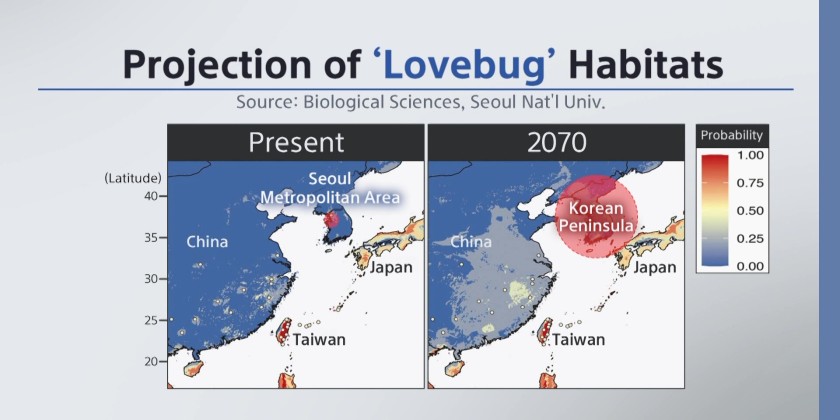 Projection of ‘Lovebug’ Habitats

Source: Biological Sciences, Seoul Nat'l Univ.

Present

(Latitude)
40
35
30
25
20

Seoul Metropolitan Area
China
Japan
Taiwan

2070

Korean Peninsula
China
Japan
Taiwan

Probability
1.00
0.75
0.50
0.25
0.00